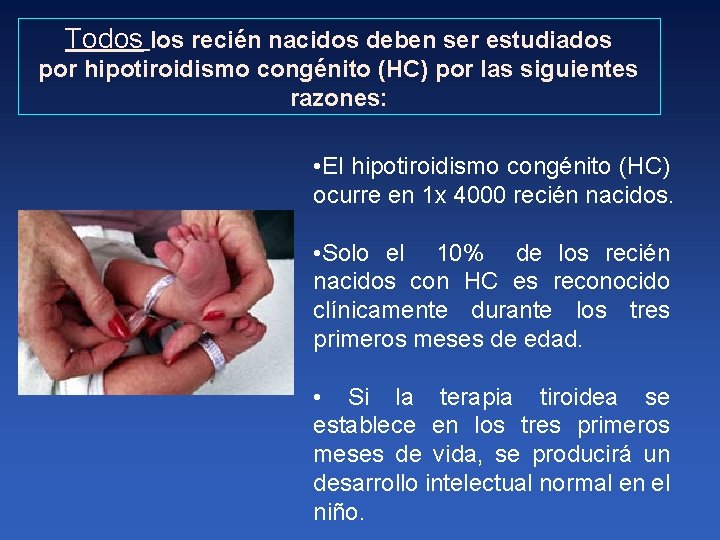 Todos los recién nacidos deben ser estudiados por hipotiroidismo congénito (HC) por las siguientes razones:

•El hipotiroidismo congénito (HC) ocurre en 1x 4000 recién nacidos.

•Solo el 10% de los recién nacidos con HC es reconocido clínicamente durante los tres primeros meses de edad.

• Si la terapia tiroidea se establece en los tres primeros meses de vida, se producirá un desarrollo intelectual normal en el niño.